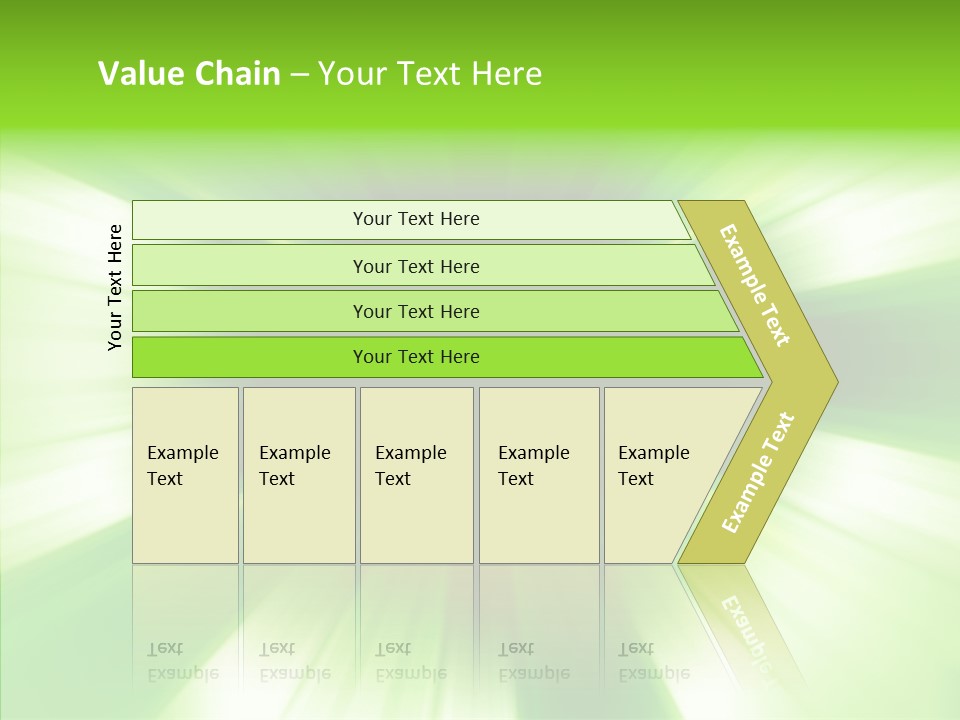 Value Chain – Your Text Here

Your Text Here

Your Text Here

Your Text Here

Your Text Here

Your Text Here

Example Text

Example Text

Example Text

Example Text

Example Text

Example Text

Example Text